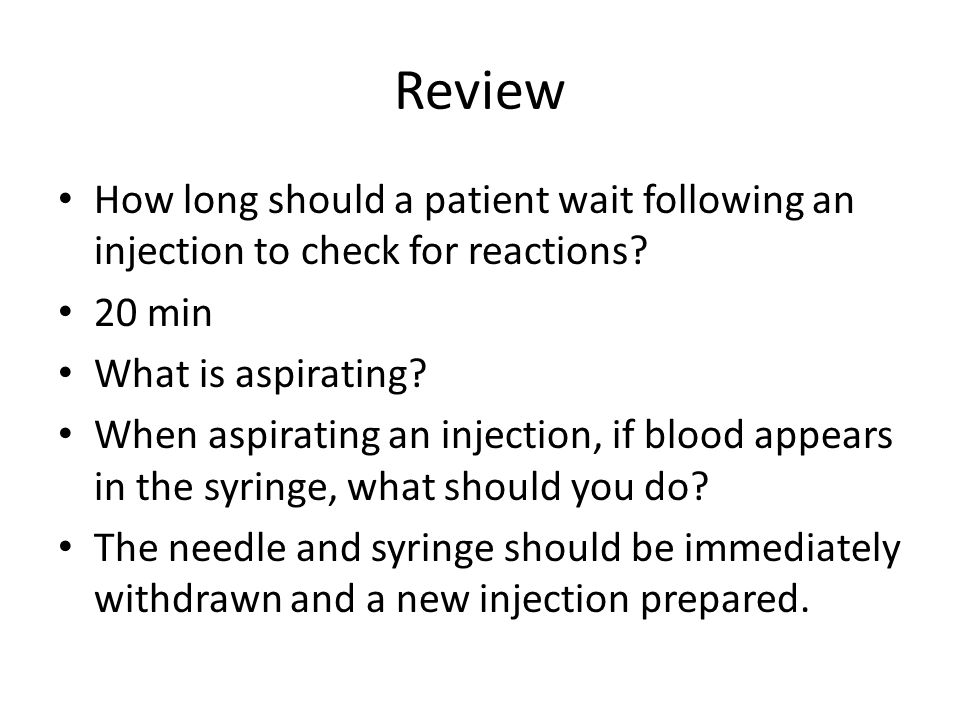 Review

• How long should a patient wait following an injection to check for reactions?
• 20 min
• What is aspirating?
• When aspirating an injection, if blood appears in the syringe, what should you do?
• The needle and syringe should be immediately withdrawn and a new injection prepared.